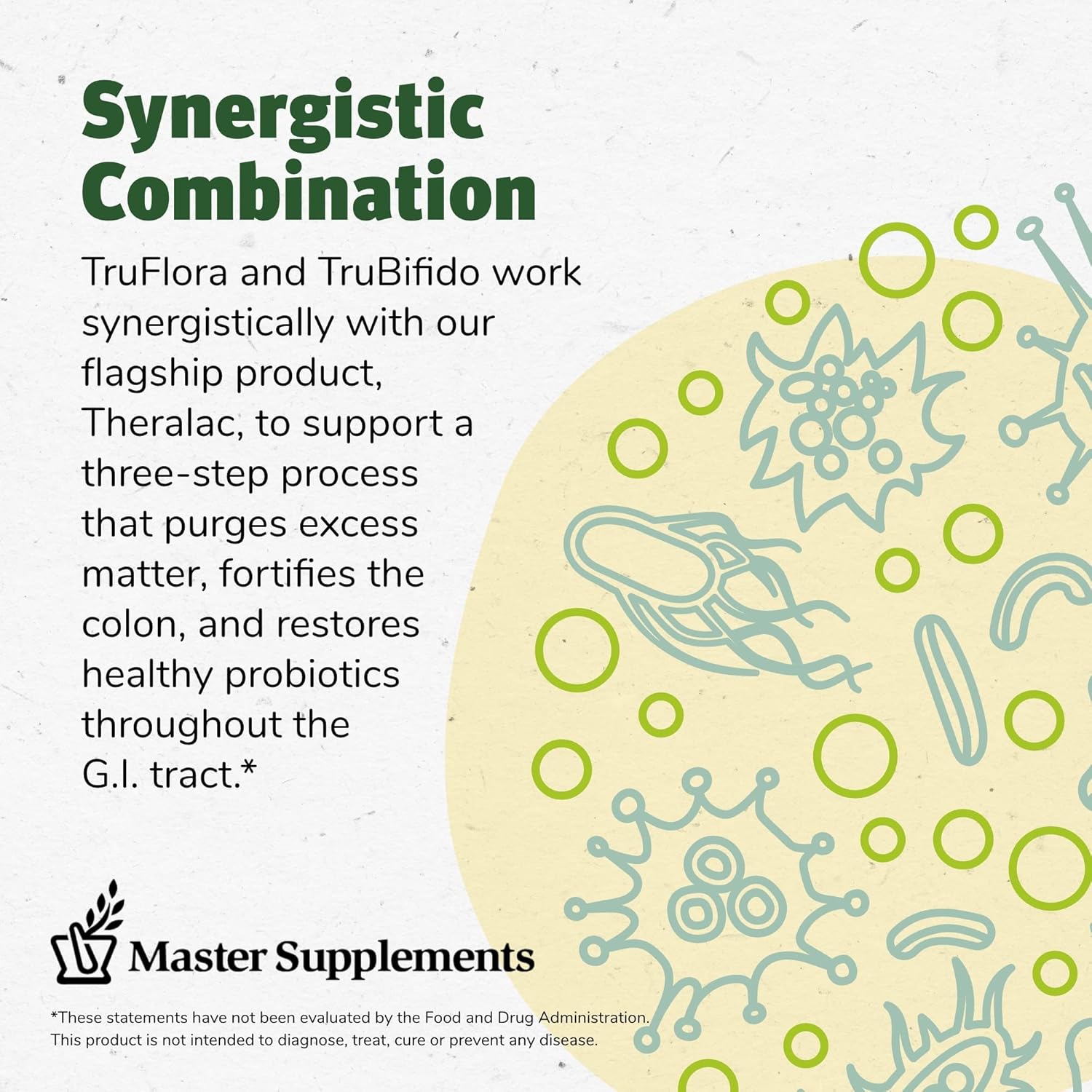 Synergistic Combination

TruFlora and TruBifido work synergistically with our flagship product, Theralac, to support a three-step process that purges excess matter, fortifies the colon, and restores healthy probiotics throughout the G.I. tract.*

Master Supplements

*These statements have not been evaluated by the Food and Drug Administration. This product is not intended to diagnose, treat, cure or prevent any disease.